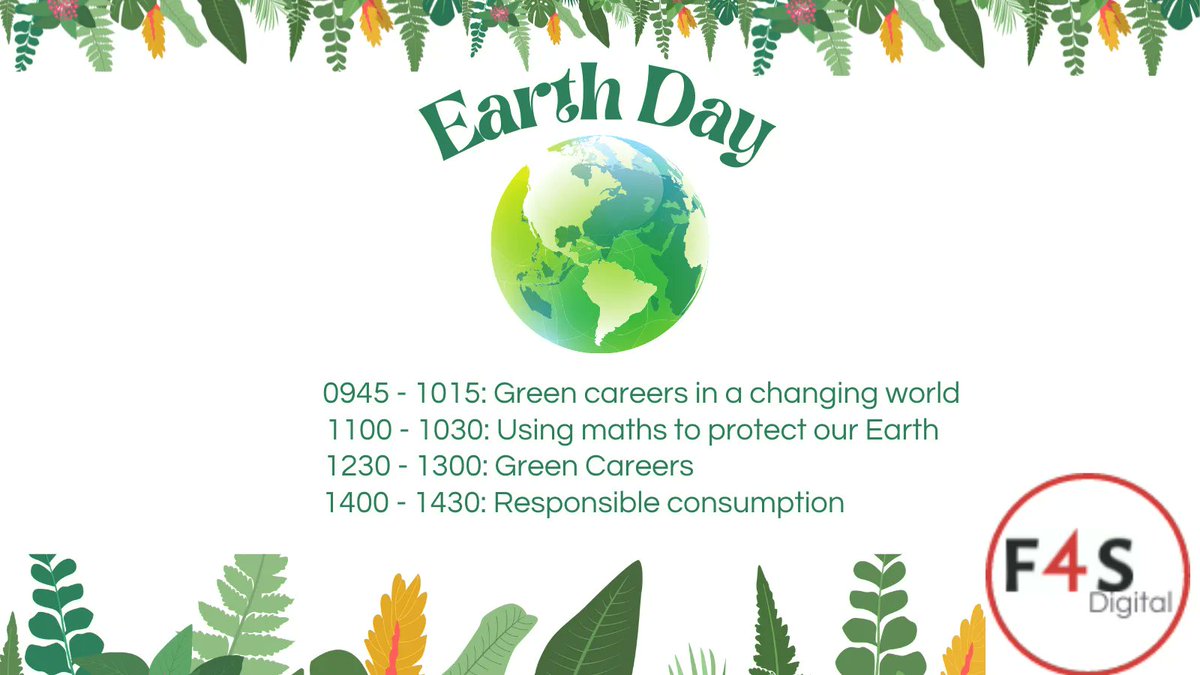 Earth Day

0945 - 1015: Green careers in a changing world
1100 - 1030: Using maths to protect our Earth
1230 - 1300: Green Careers
1400 - 1430: Responsible consumption

F4S
Digital